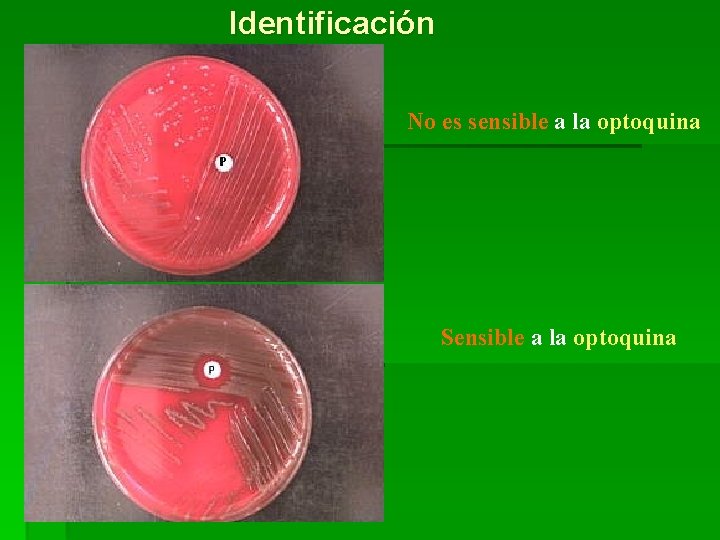 Identificación

P

No es sensible a la optoquina

P

Sensible a la optoquina